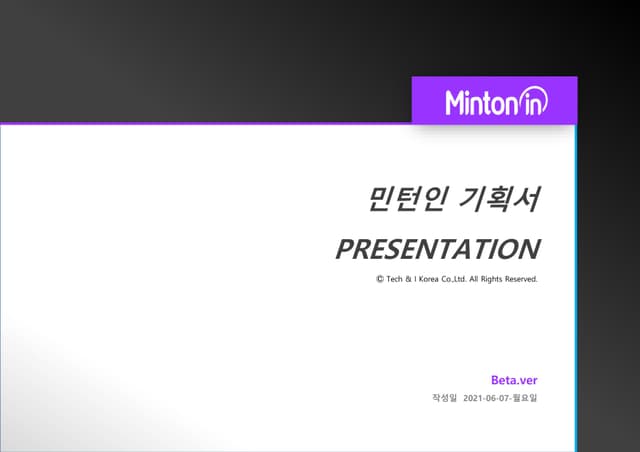 Minton in

민턴인 기획서

PRESENTATION

© Tech & I Korea Co.,Ltd. All Rights Reserved.

Beta.ver

작성일 2021-06-07-월요일